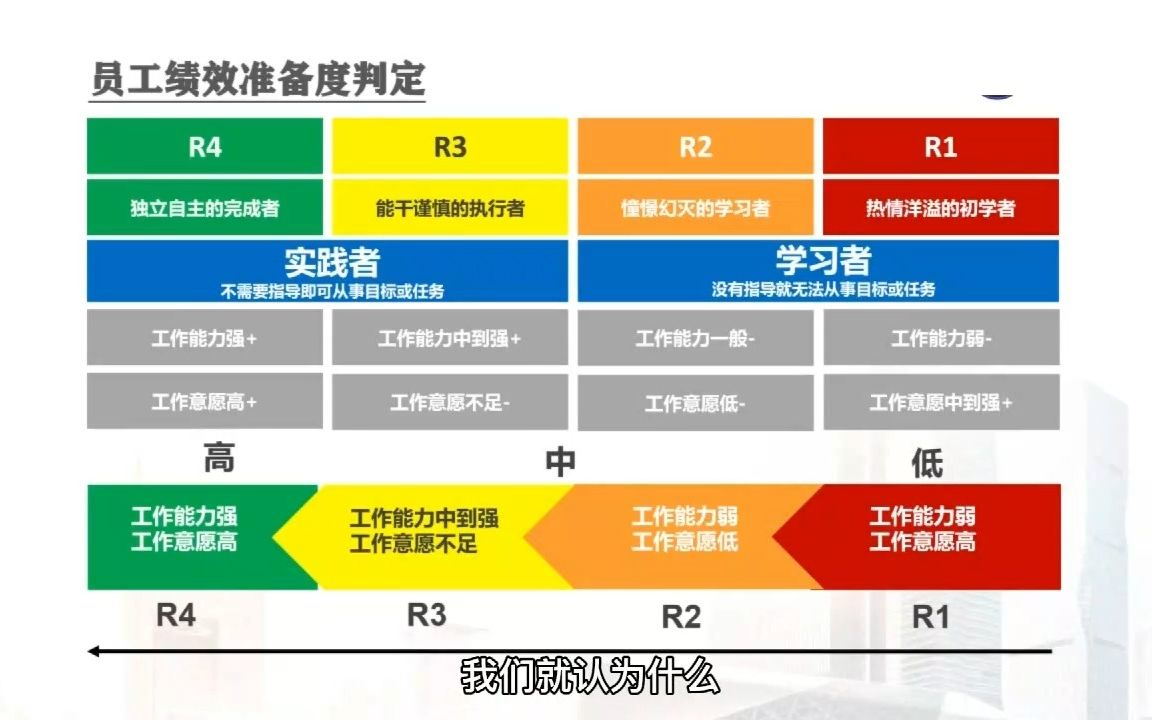 员工绩效准备度判定

| R4 | R3 | R2 | R1 |
|---|---|---|---|
| 独立自主的完成者 | 能干谨慎的执行者 | 憧憬幻灭的学习者 | 热情洋溢的初学者 |
| 实践者 不需要指导即可从事目标或任务 | | 学习者 没有指导就无法从事目标或任务 | |
| 工作能力强+ | 工作能力中到强+ | 工作能力一般- | 工作能力弱- |
| 工作意愿高+ | 工作意愿不足- | 工作意愿低- | 工作意愿中到强+ |

高 中 低

工作能力强
工作意愿高

工作能力中到强
工作意愿不足

工作能力弱
工作意愿低

工作能力弱
工作意愿高

R4 R3 R2 R1

我们就认为什么